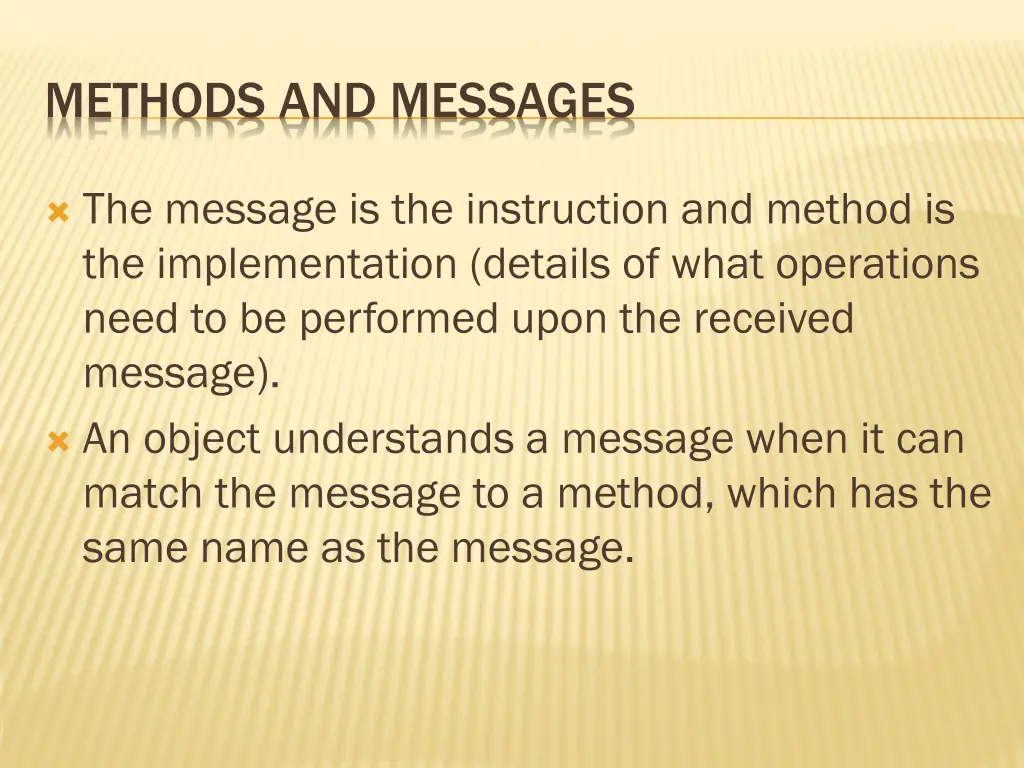 METHODS AND MESSAGES

The message is the instruction and method is the implementation (details of what operations need to be performed upon the received message).

An object understands a message when it can match the message to a method, which has the same name as the message.